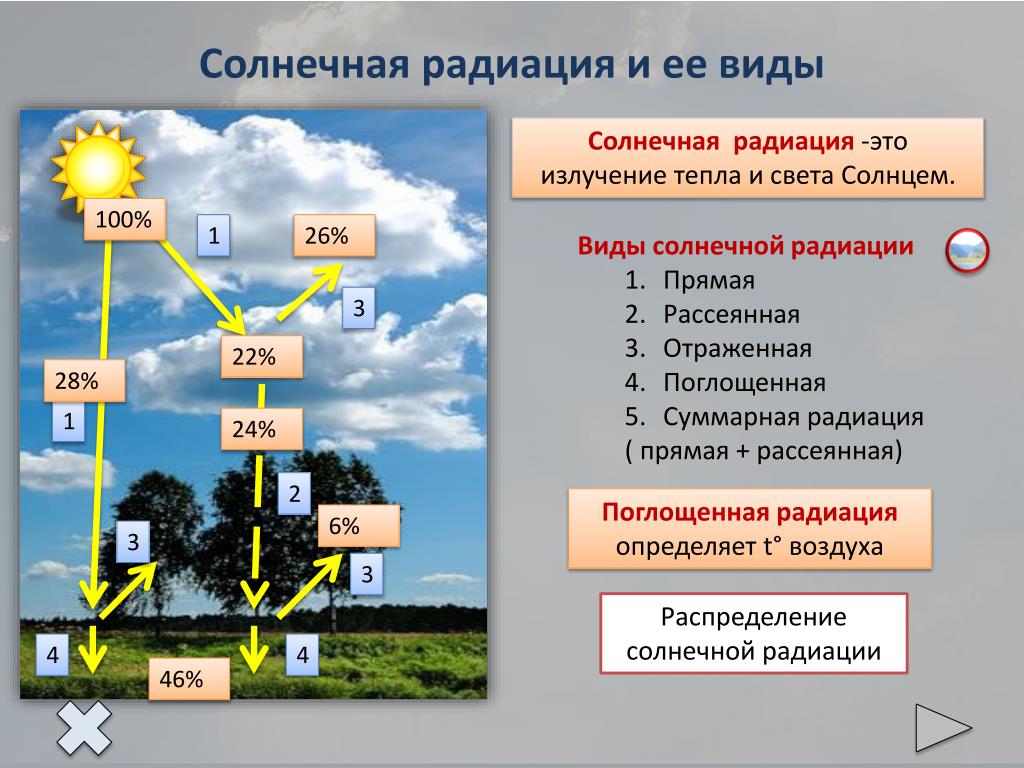 Солнечная радиация и ее виды

100%

1

26%

3

22%

28%

1

24%

2

6%

3

3

4

4

46%

Солнечная радиация -это излучение тепла и света Солнцем.

Виды солнечной радиации
1. Прямая
2. Рассеянная
3. Отраженная
4. Поглощенная
5. Суммарная радиация
( прямая + рассеянная)

Поглощенная радиация определяет t° воздуха

Распределение солнечной радиации